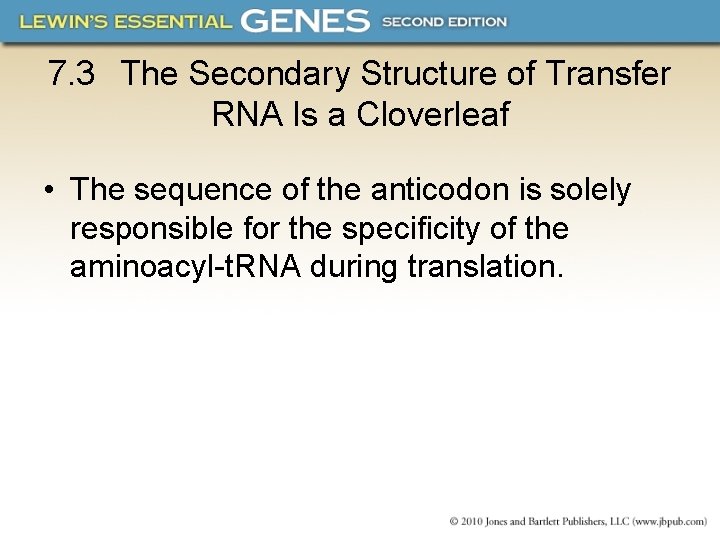 LEWIN'S ESSENTIAL GENES SECOND EDITION

7.3 The Secondary Structure of Transfer RNA Is a Cloverleaf

• The sequence of the anticodon is solely responsible for the specificity of the aminoacyl-tRNA during translation.

© 2010 Jones and Bartlett Publishers, LLC (www.jbpub.com)